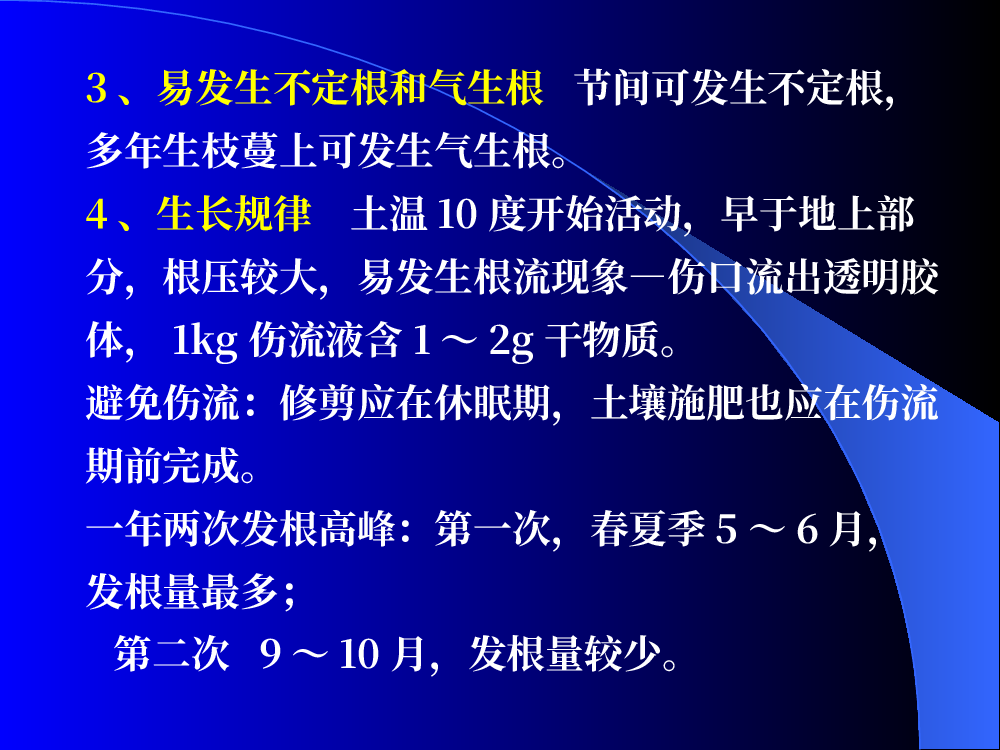 3、易发生不定根和气生根 节间可发生不定根，多年生枝蔓上可发生气生根。

4、生长规律 土温 10 度开始活动，早于地上部分，根压较大，易发生根流现象—伤口流出透明胶体， 1kg 伤流液含 1 ～ 2g 干物质。

避免伤流：修剪应在休眠期，土壤施肥也应在伤流期前完成。

一年两次发根高峰：第一次，春夏季 5 ～ 6 月，发根量最多；

第二次 9 ～ 10 月，发根量较少。